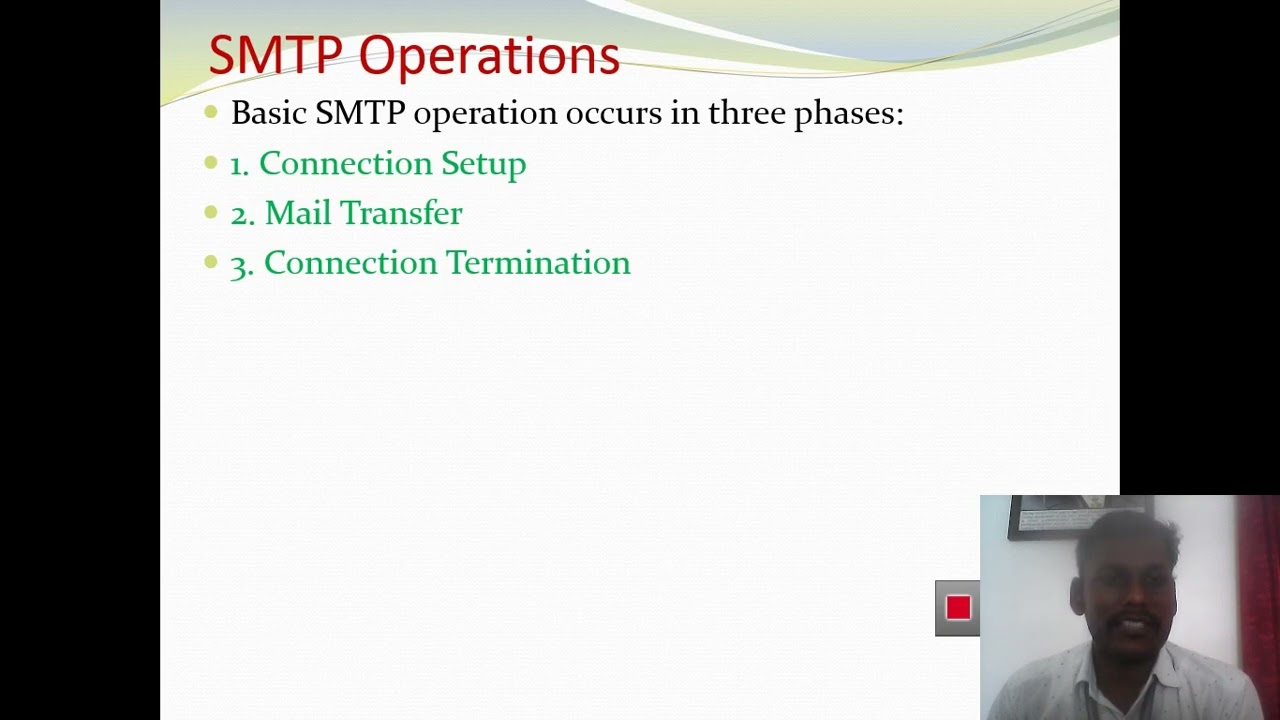 SMTP Operations

Basic SMTP operation occurs in three phases:

1. Connection Setup

2. Mail Transfer

3. Connection Termination